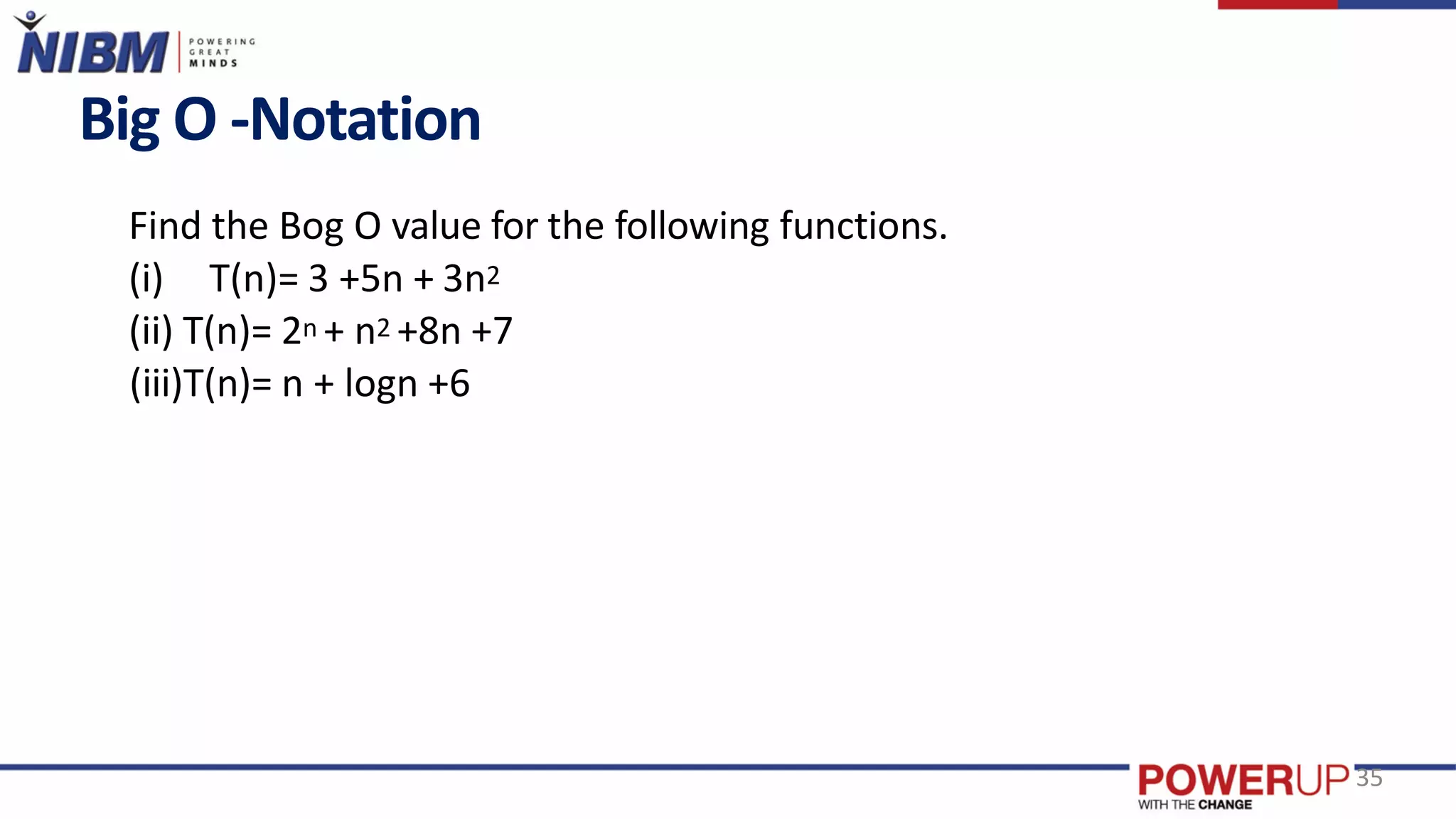 NIBM POWERING GREAT MINDS

Big O -Notation

Find the Bog O value for the following functions.
(i) $T(n)= 3 +5n + 3n^2$
(ii) $T(n)= 2^n + n^2 +8n +7$
(iii)$T(n)= n + logn +6$

POWERUP WITH THE CHANGE

35